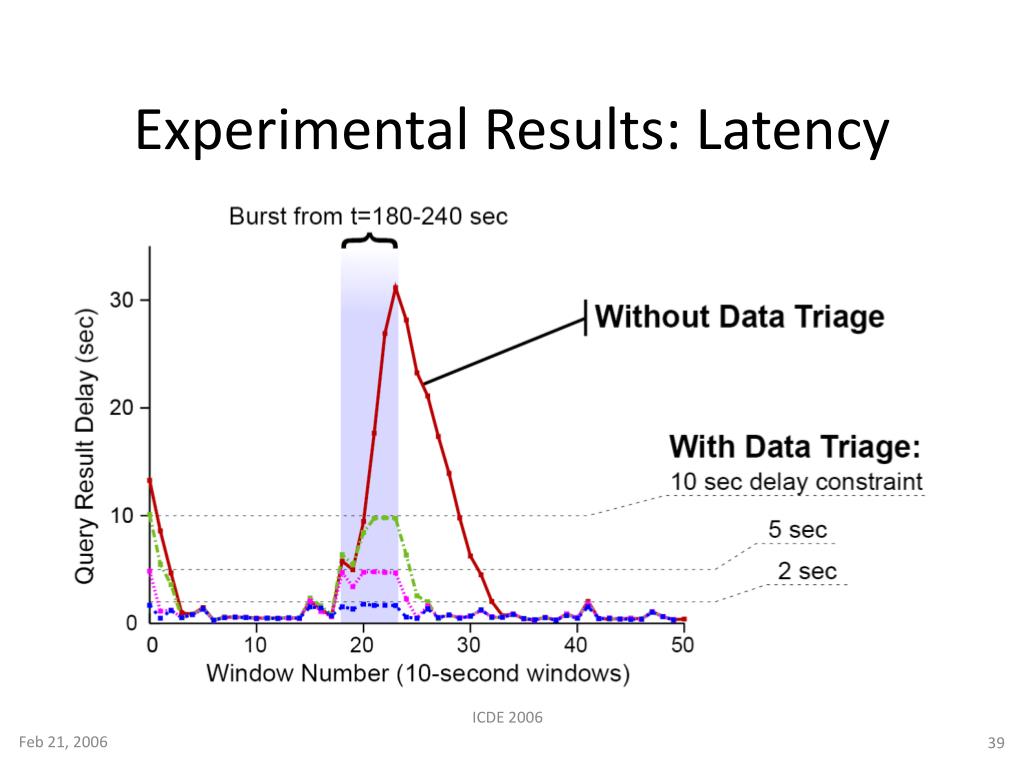 Experimental Results: Latency

Burst from t=180-240 sec

Without Data Triage

With Data Triage:
10 sec delay constraint
5 sec
2 sec

Query Result Delay (sec)
30
20
10
0

0 10 20 30 40 50
Window Number (10-second windows)

ICDE 2006

Feb 21, 2006

39